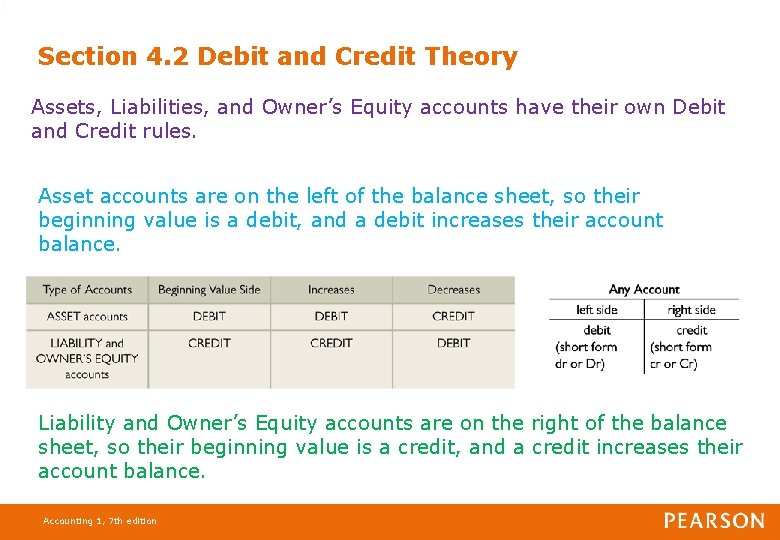 Section 4.2 Debit and Credit Theory

Assets, Liabilities, and Owner's Equity accounts have their own Debit and Credit rules.

Asset accounts are on the left of the balance sheet, so their beginning value is a debit, and a debit increases their account balance.

| Type of Accounts | Beginning Value Side | Increases | Decreases |
|---|---|---|---|
| ASSET accounts | DEBIT | DEBIT | CREDIT |
| LIABILITY and OWNER'S EQUITY accounts | CREDIT | CREDIT | DEBIT |

Any Account

| left side | right side |
|---|---|
| debit (short form dr or Dr) | credit (short form cr or Cr) |

Liability and Owner's Equity accounts are on the right of the balance sheet, so their beginning value is a credit, and a credit increases their account balance.

Accounting 1, 7th edition

PEARSON